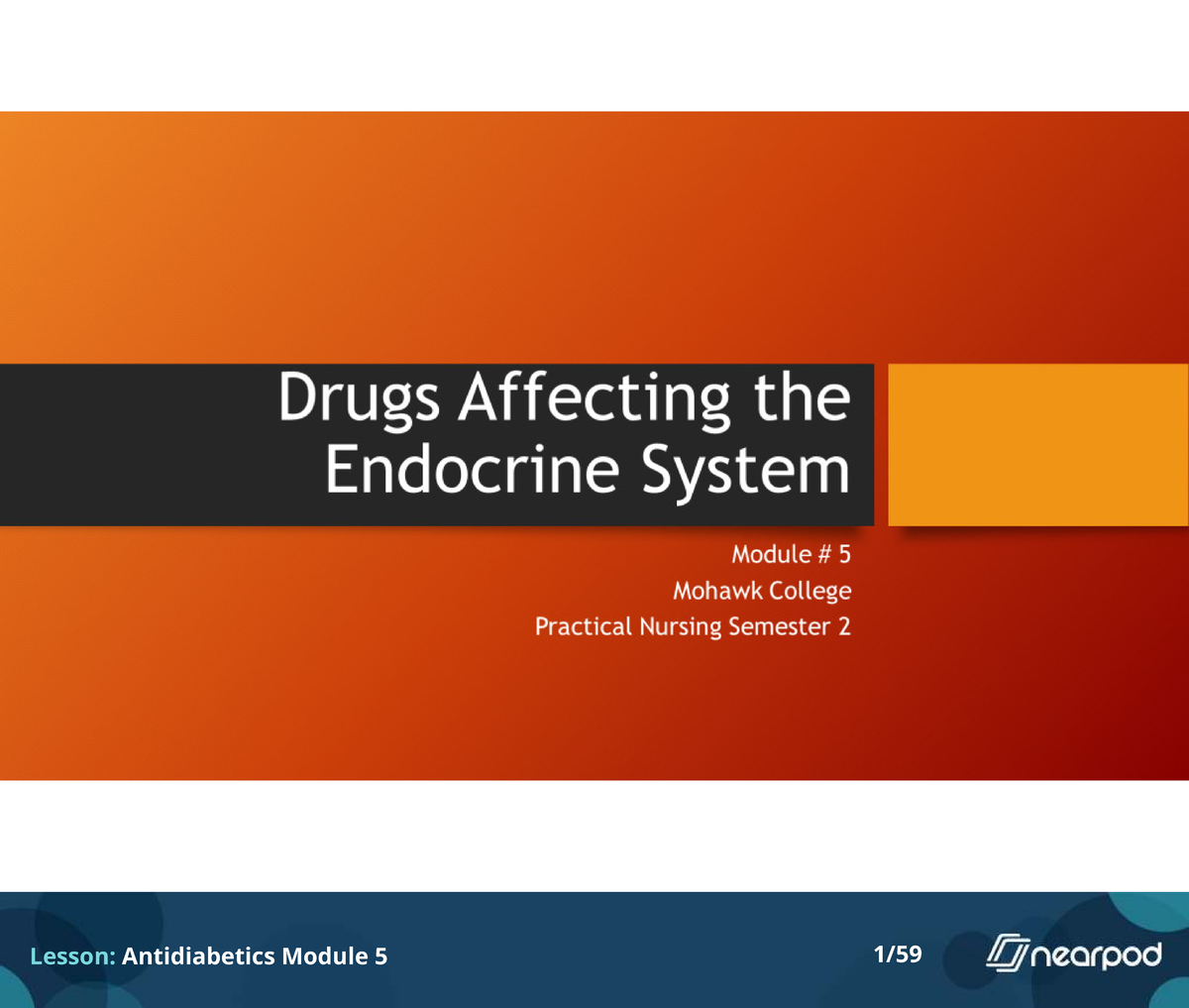 Drugs Affecting the Endocrine System

Module # 5
Mohawk College
Practical Nursing Semester 2

Lesson: Antidiabetics Module 5

1/59

nearpod